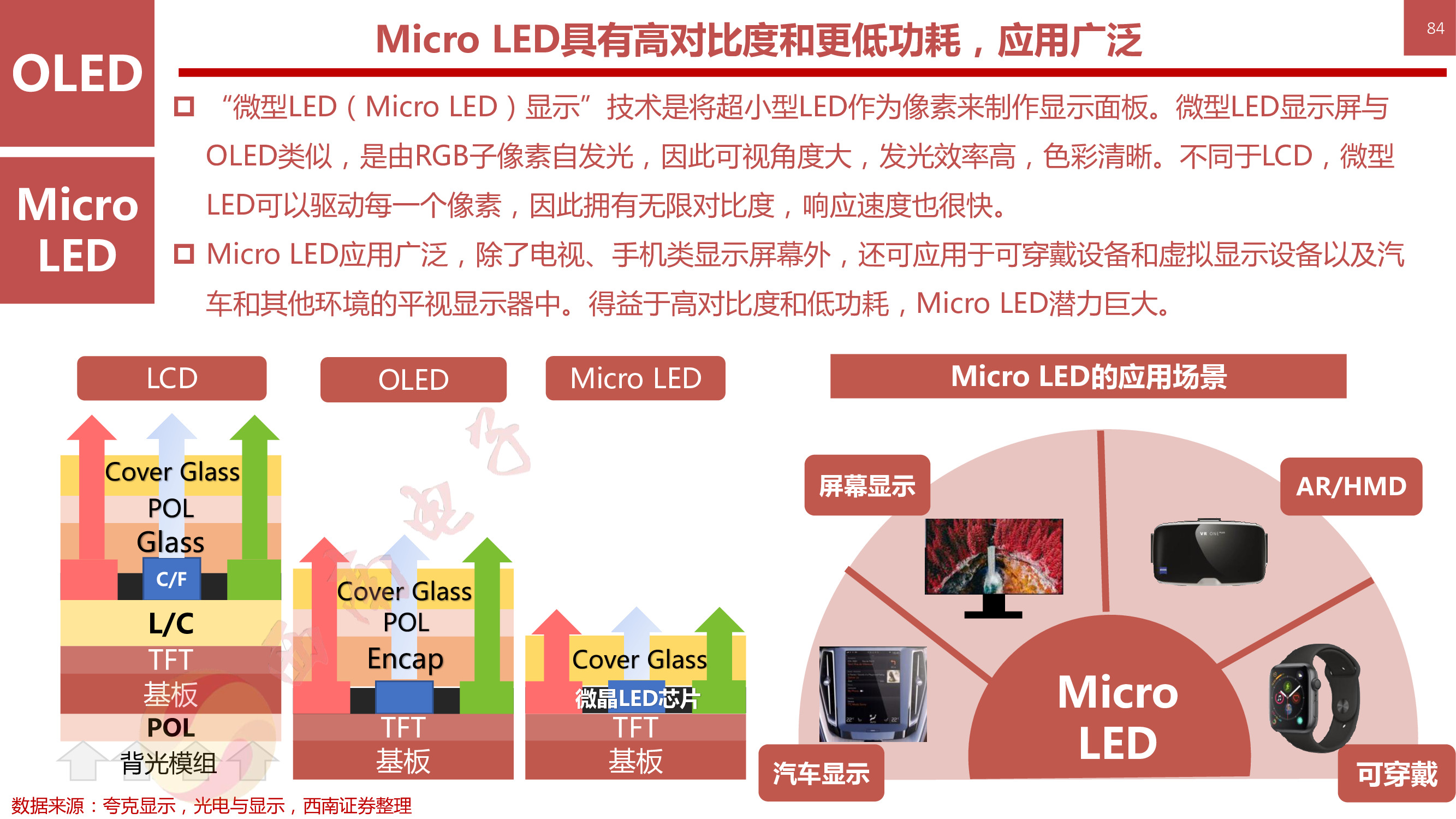 OLED

Micro LED

Micro LED具有高对比度和更低功耗，应用广泛

84

“微型LED（Micro LED）显示”技术是将超小型LED作为像素来制作显示面板。微型LED显示屏与OLED类似，是由RGB子像素自发光，因此可视角度大，发光效率高，色彩清晰。不同于LCD，微型LED可以驱动每一个像素，因此拥有无限对比度，响应速度也很快。

Micro LED应用广泛，除了电视、手机类显示屏幕外，还可应用于可穿戴设备和虚拟显示设备以及汽车和其他环境的平视显示器中。得益于高对比度和低功耗，Micro LED潜力巨大。

LCD

Cover Glass
POL
Glass
C/F
L/C
TFT
基板
POL
背光模组

OLED

Cover Glass
POL
Encap
TFT
基板

Micro LED

Cover Glass
微晶LED芯片
TFT
基板

Micro LED的应用场景

屏幕显示

AR/HMD

汽车显示

可穿戴

Micro LED

数据来源：夸克显示，光电与显示，西南证券整理